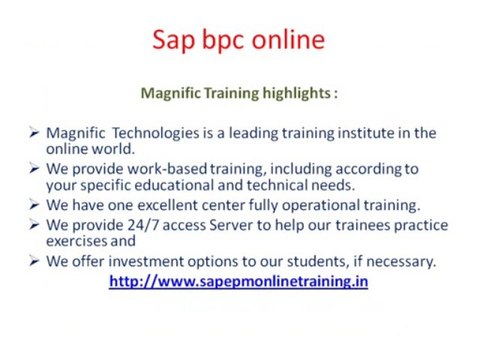 Sap bpc online

Magnific Training highlights :

➢ Magnific Technologies is a leading training institute in the online world.
➢ We provide work-based training, including according to your specific educational and technical needs.
➢ We have one excellent center fully operational training.
➢ We provide 24/7 access Server to help our trainees practice exercises and
➢ We offer investment options to our students, if necessary.

http://www.sapepmonlinetraining.in